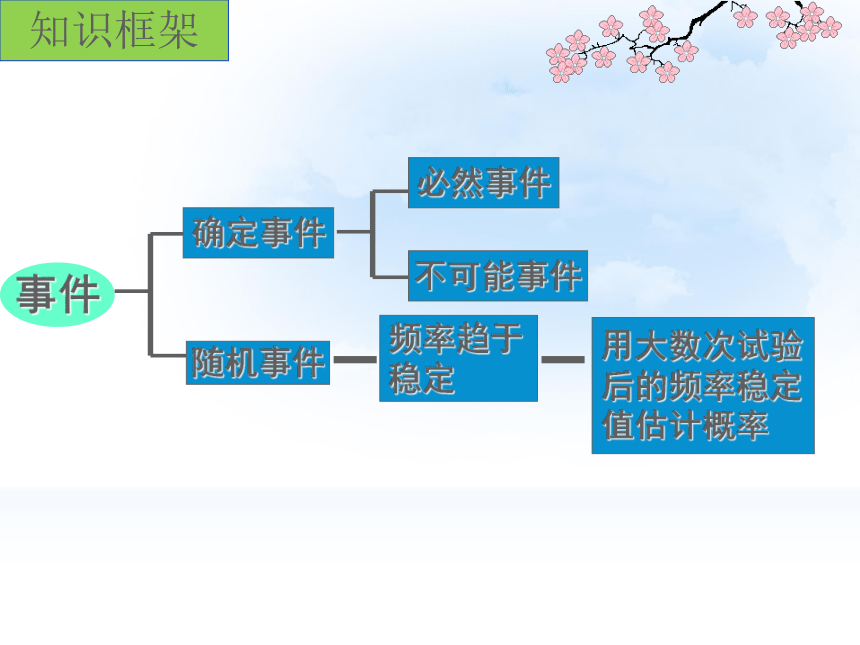 知识框架

事件

确定事件

必然事件

不可能事件

随机事件

频率趋于稳定

用大数次试验后的频率稳定值估计概率